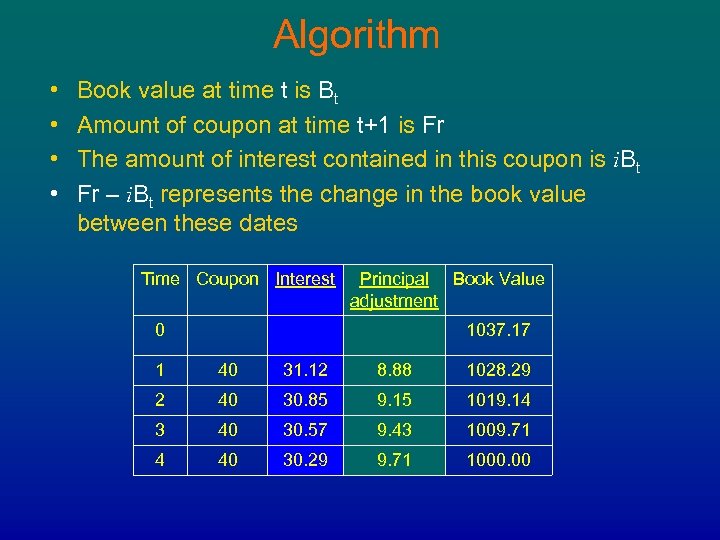 Algorithm

• Book value at time t is $B_t$
• Amount of coupon at time t+1 is Fr
• The amount of interest contained in this coupon is $iB_t$
• Fr – $iB_t$ represents the change in the book value between these dates

| Time | Coupon | Interest | Principal adjustment | Book Value |
|---|---|---|---|---|
| 0 | | | | 1037.17 |
| 1 | 40 | 31.12 | 8.88 | 1028.29 |
| 2 | 40 | 30.85 | 9.15 | 1019.14 |
| 3 | 40 | 30.57 | 9.43 | 1009.71 |
| 4 | 40 | 30.29 | 9.71 | 1000.00 |